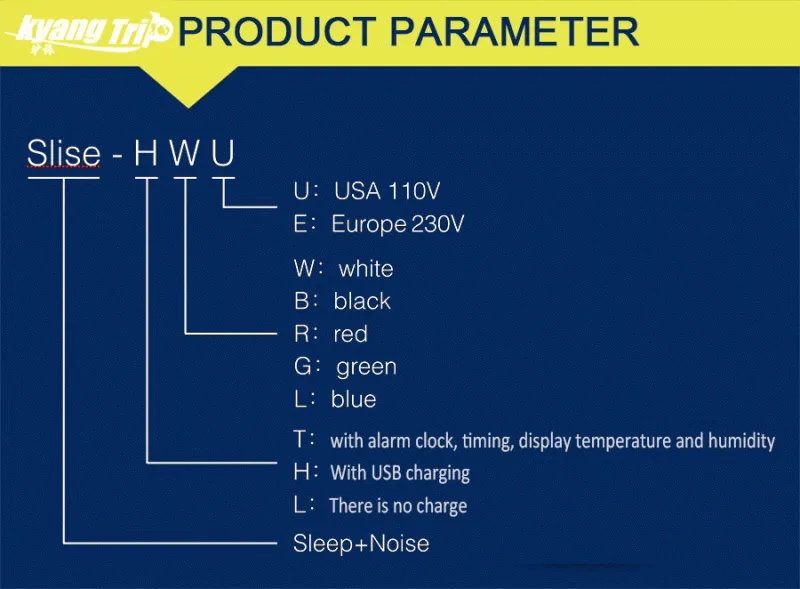 kyang Trip

PRODUCT PARAMETER

Slise - H W U

U: USA 110V
E: Europe 230V

W: white
B: black
R: red
G: green
L: blue

T: with alarm clock, timing, display temperature and humidity
H: With USB charging
L: There is no charge

Sleep+Noise